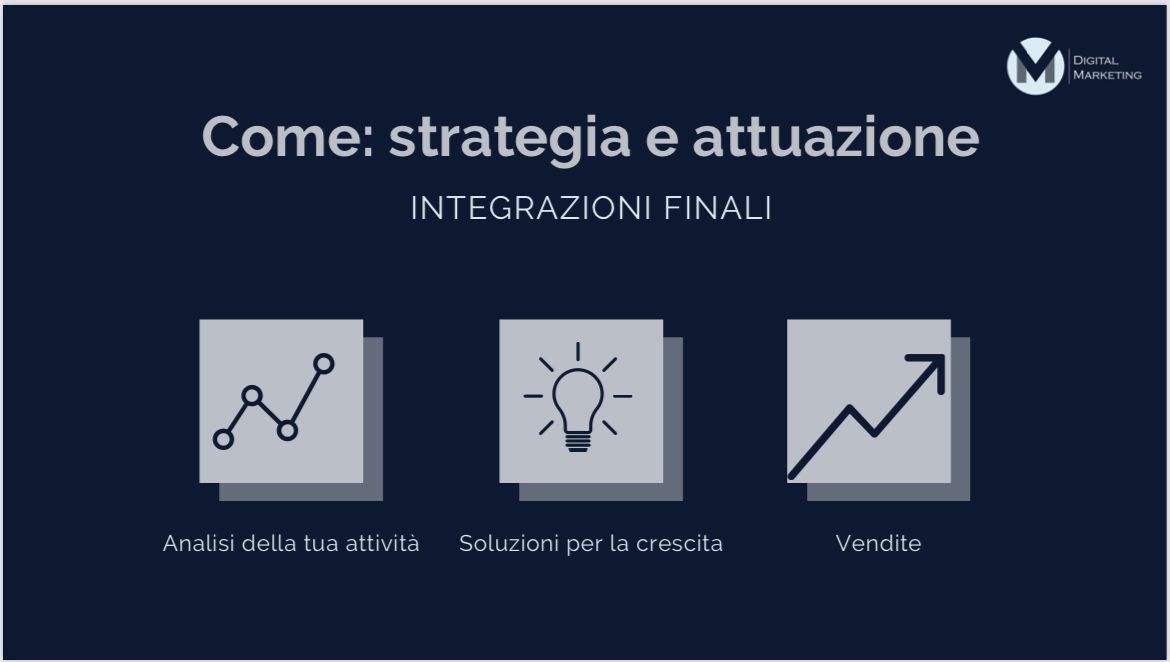 M DIGITAL MARKETING

Come: strategia e attuazione

INTEGRAZIONI FINALI

Analisi della tua attività

Soluzioni per la crescita

Vendite